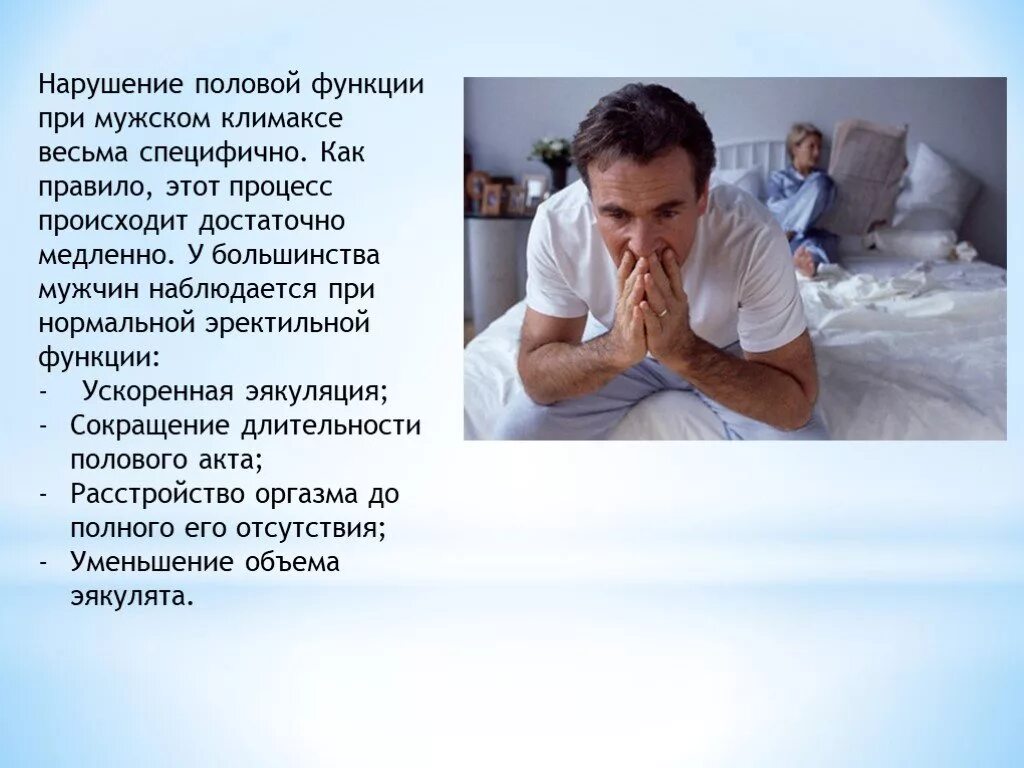 Нарушение половой функции при мужском климаксе весьма специфично. Как правило, этот процесс происходит достаточно медленно. У большинства мужчин наблюдается при нормальной эректильной функции:
- Ускоренная эякуляция;
- Сокращение длительности полового акта;
- Расстройство оргазма до полного его отсутствия;
- Уменьшение объема эякулята.